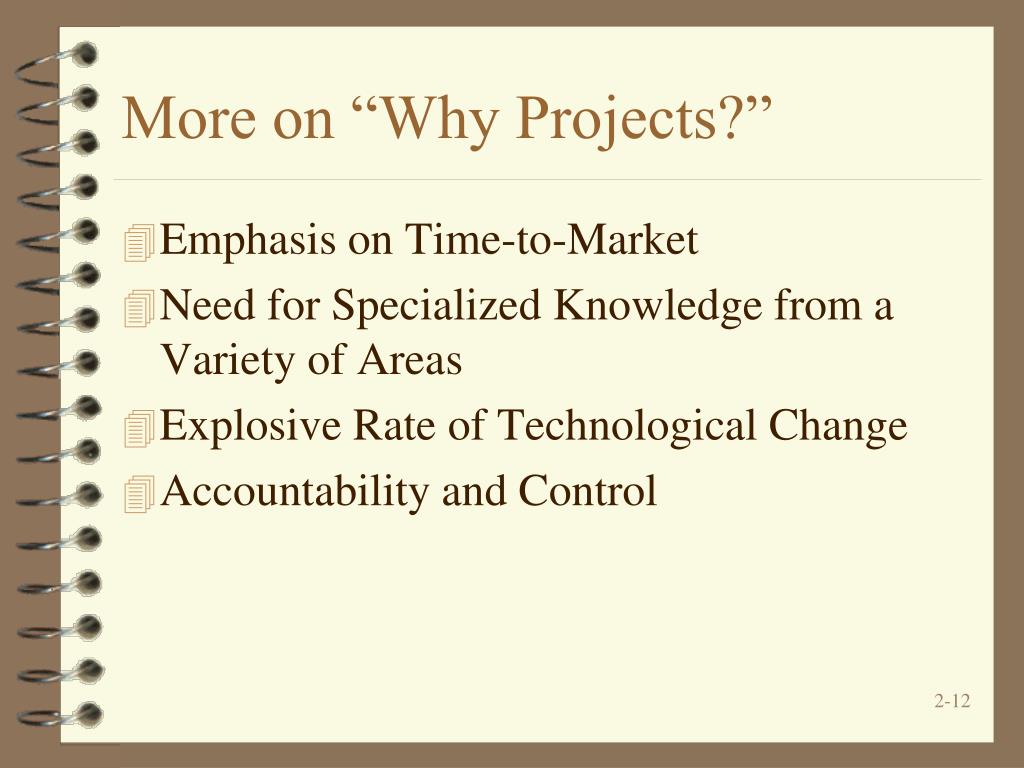 More on “Why Projects?”

Emphasis on Time-to-Market

Need for Specialized Knowledge from a Variety of Areas

Explosive Rate of Technological Change

Accountability and Control

2-12